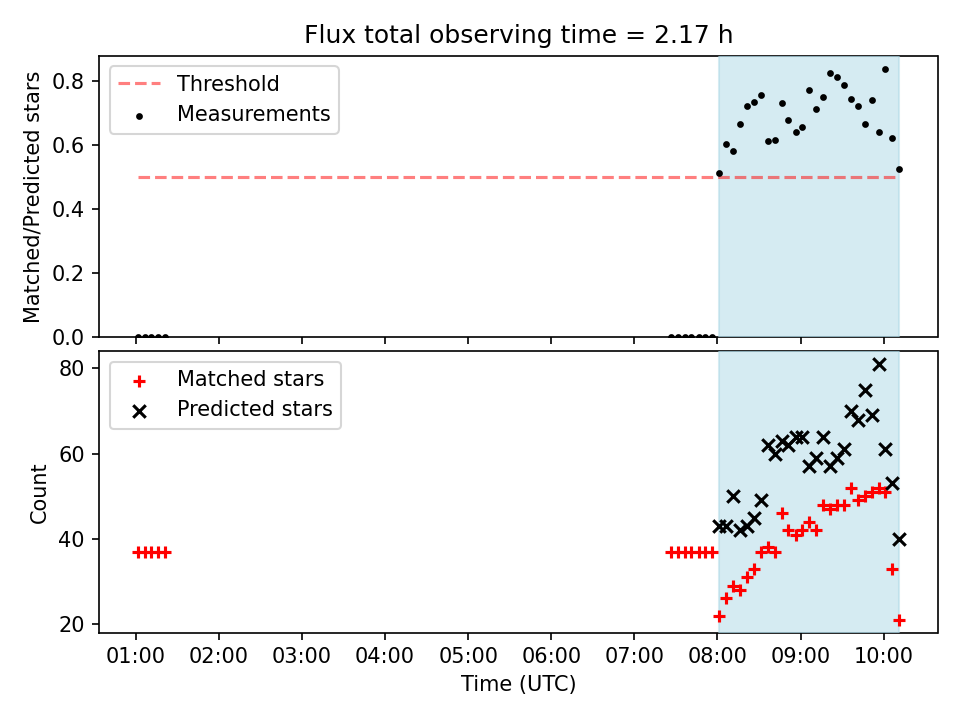 Flux total observing time = 2.17 h

Threshold
Measurements

Matched/Predicted stars

0.8
0.6
0.4
0.2
0.0

Matched stars
Predicted stars

Count

80
60
40
20

01:00 02:00 03:00 04:00 05:00 06:00 07:00 08:00 09:00 10:00

Time (UTC)